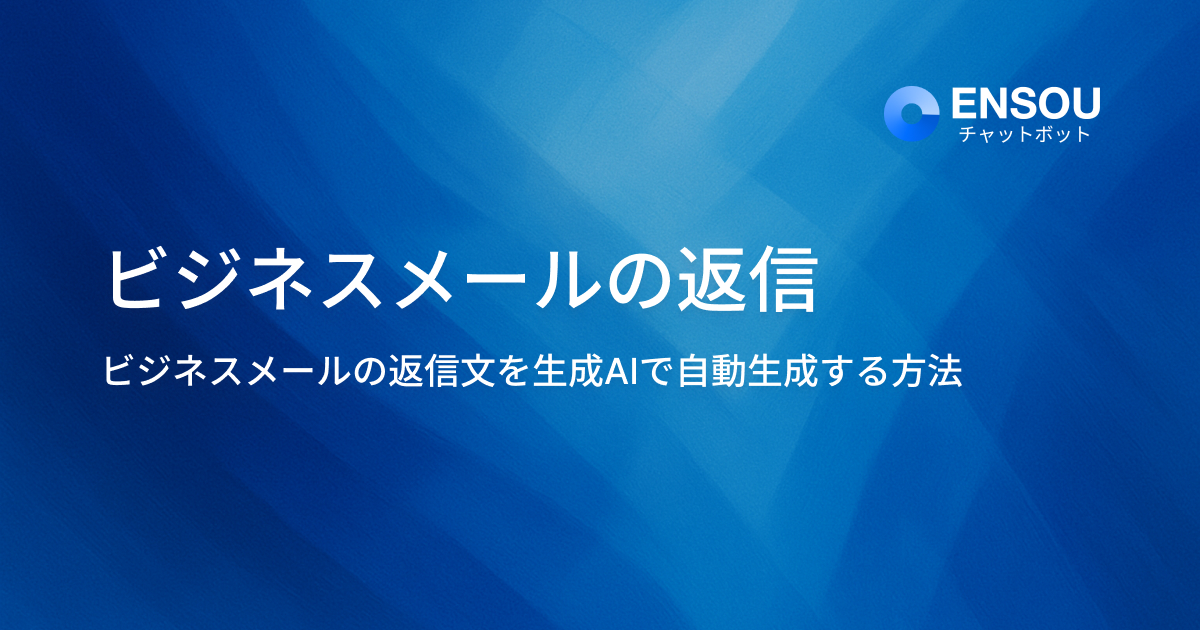 ENSOU
チャットボット

ビジネスメールの返信

ビジネスメールの返信文を生成AIで自動生成する方法